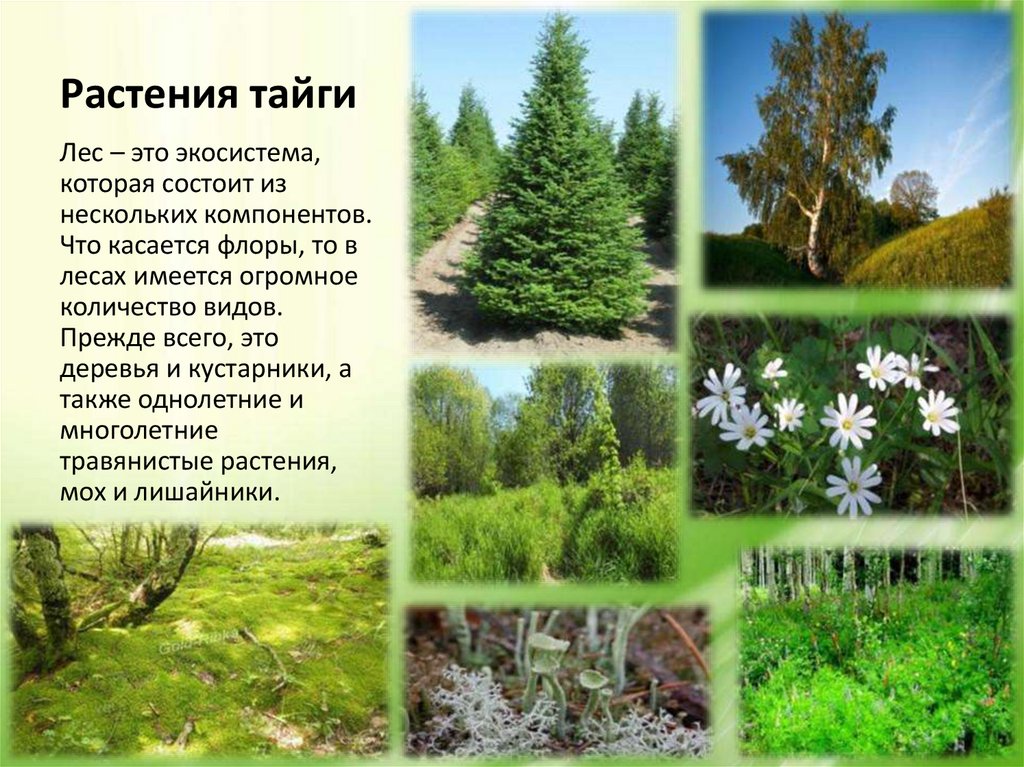 Растения тайги

Лес – это экосистема, которая состоит из нескольких компонентов. Что касается флоры, то в лесах имеется огромное количество видов. Прежде всего, это деревья и кустарники, а также однолетние и многолетние травянистые растения, мох и лишайники.